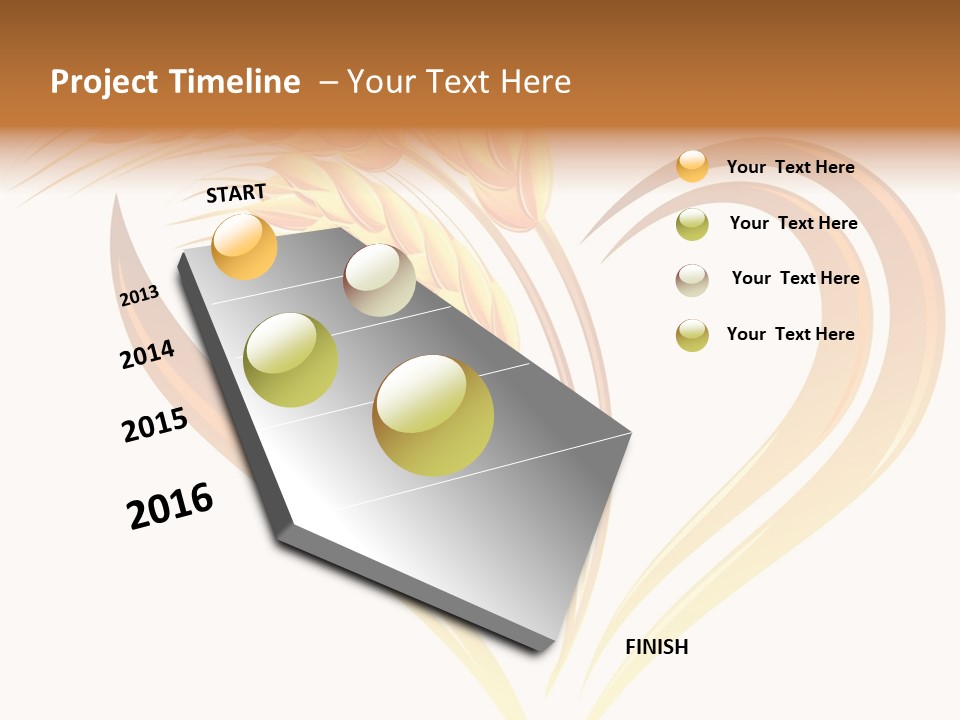 Project Timeline – Your Text Here

START

2013

2014

2015

2016

FINISH

Your Text Here

Your Text Here

Your Text Here

Your Text Here